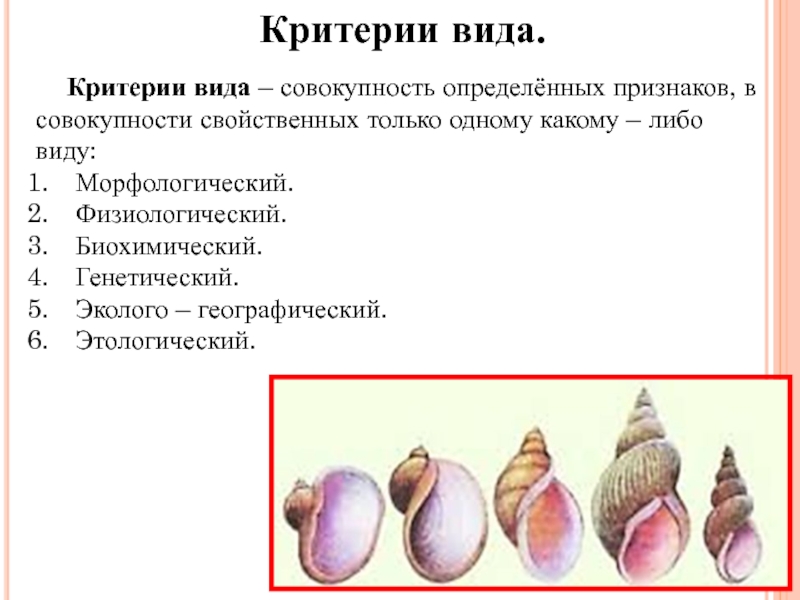 Критерии вида.

Критерии вида – совокупность определённых признаков, в совокупности свойственных только одному какому – либо виду:
1. Морфологический.
2. Физиологический.
3. Биохимический.
4. Генетический.
5. Эколого – географический.
6. Этологический.